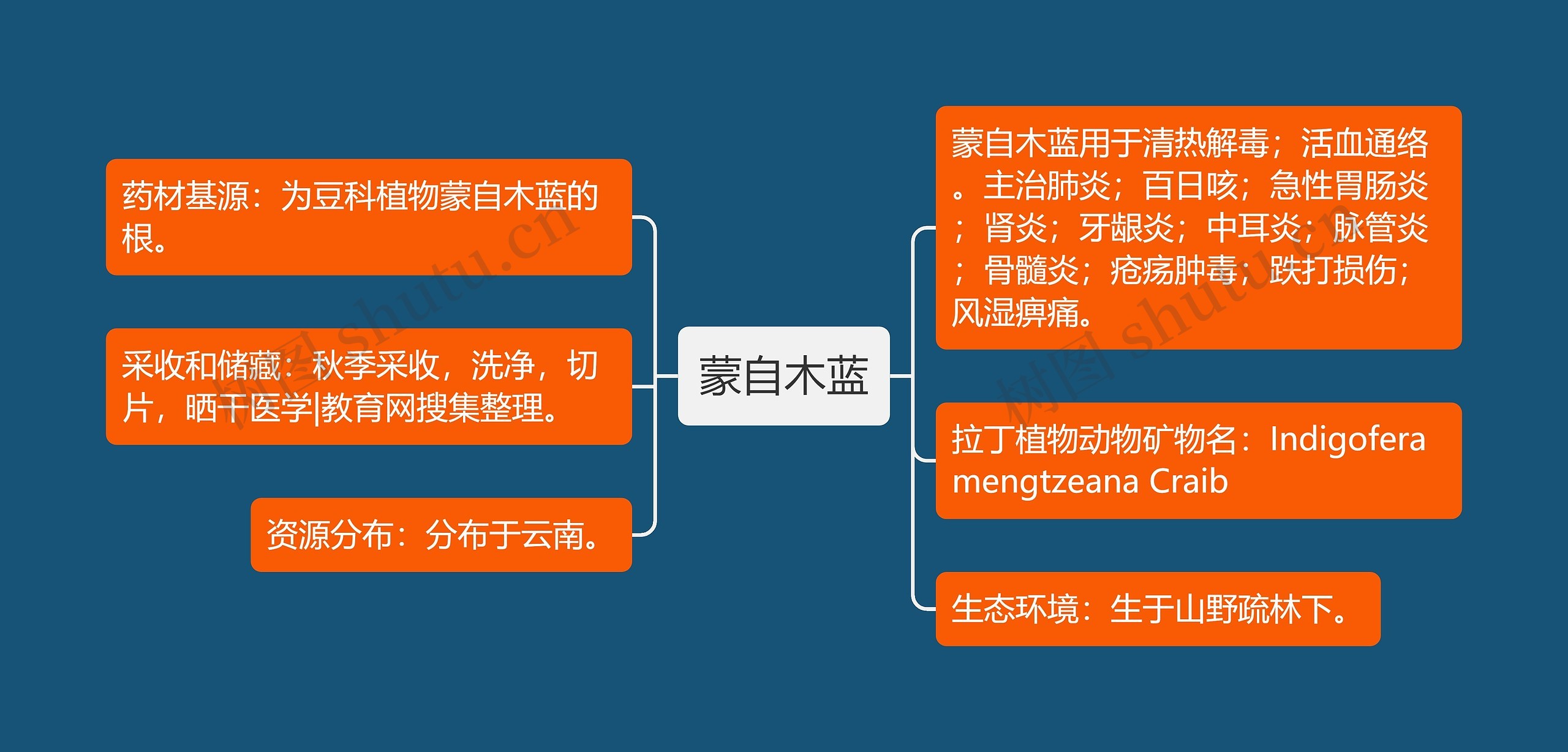 蒙自木蓝

药材基源：为豆科植物蒙自木蓝的根。

采收和储藏：秋季采收，洗净，切片，晒干医学|教育网搜集整理。

资源分布：分布于云南。

蒙自木蓝用于清热解毒；活血通络。主治肺炎；百日咳；急性胃肠炎；肾炎；牙龈炎；中耳炎；脉管炎；骨髓炎；疮疡肿毒；跌打损伤；风湿痹痛。

拉丁植物动物矿物名：Indigofera mengtzeana Craib

生态环境：生于山野疏林下。

树图 shutu.cn

树图 shutu.cn